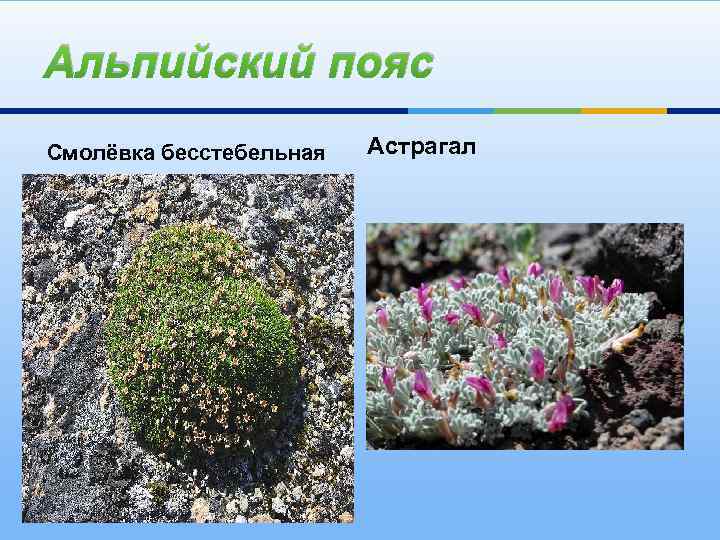 Альпийский пояс

Смолёвка бесстебельная

Астрагал